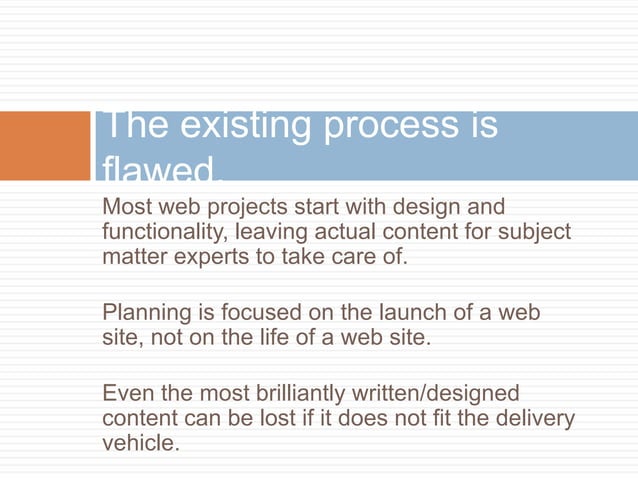 The existing process is flawed.

Most web projects start with design and functionality, leaving actual content for subject matter experts to take care of.

Planning is focused on the launch of a web site, not on the life of a web site.

Even the most brilliantly written/designed content can be lost if it does not fit the delivery vehicle.